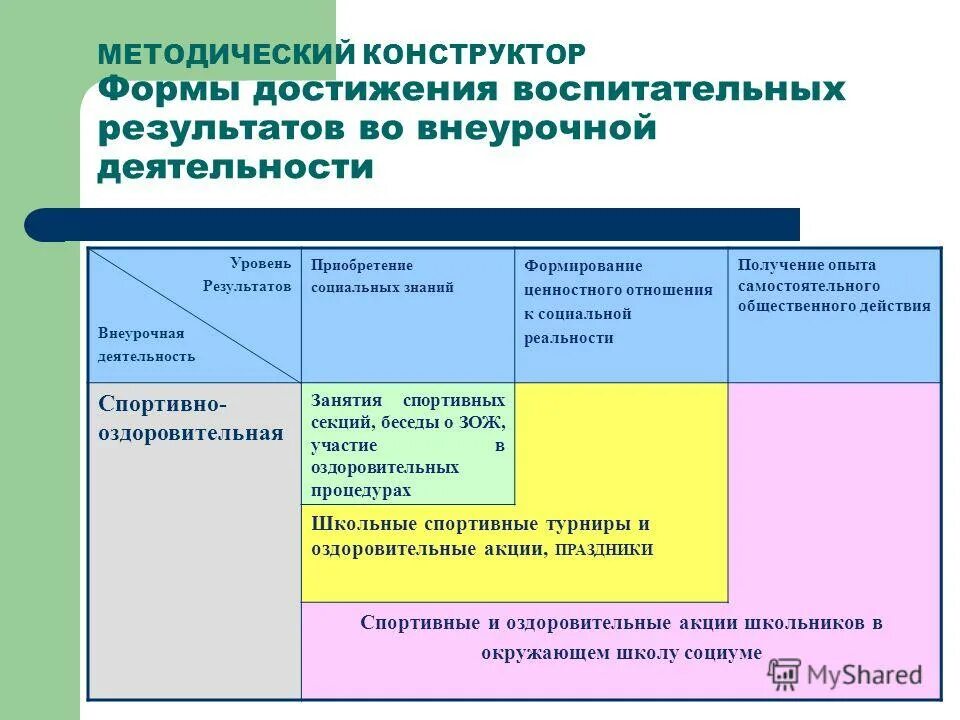 МЕТОДИЧЕСКИЙ КОНСТРУКТОР
Формы достижения воспитательных результатов во внеурочной деятельности

| Уровень Результатов / Внеурочная деятельность | Приобретение социальных знаний | Формирование ценностного отношения к социальной реальности | Получение опыта самостоятельного общественного действия |
|---|---|---|---|
| Спортивно-оздоровительная | Занятия спортивных секций, беседы о ЗОЖ, участие в оздоровительных процедурах | | |
| | Школьные спортивные турниры и оздоровительные акции, ПРАЗДНИКИ | | |
| | Спортивные и оздоровительные акции школьников в окружающем школу социуме | | |

MyShared